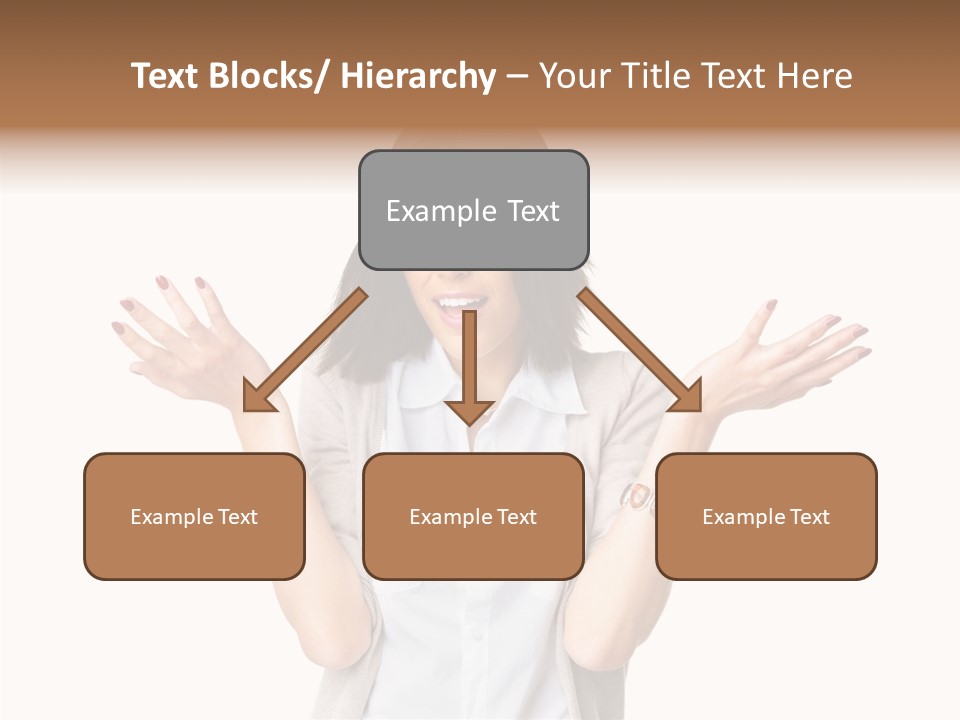 Text Blocks/ Hierarchy – Your Title Text Here

Example Text

Example Text

Example Text

Example Text